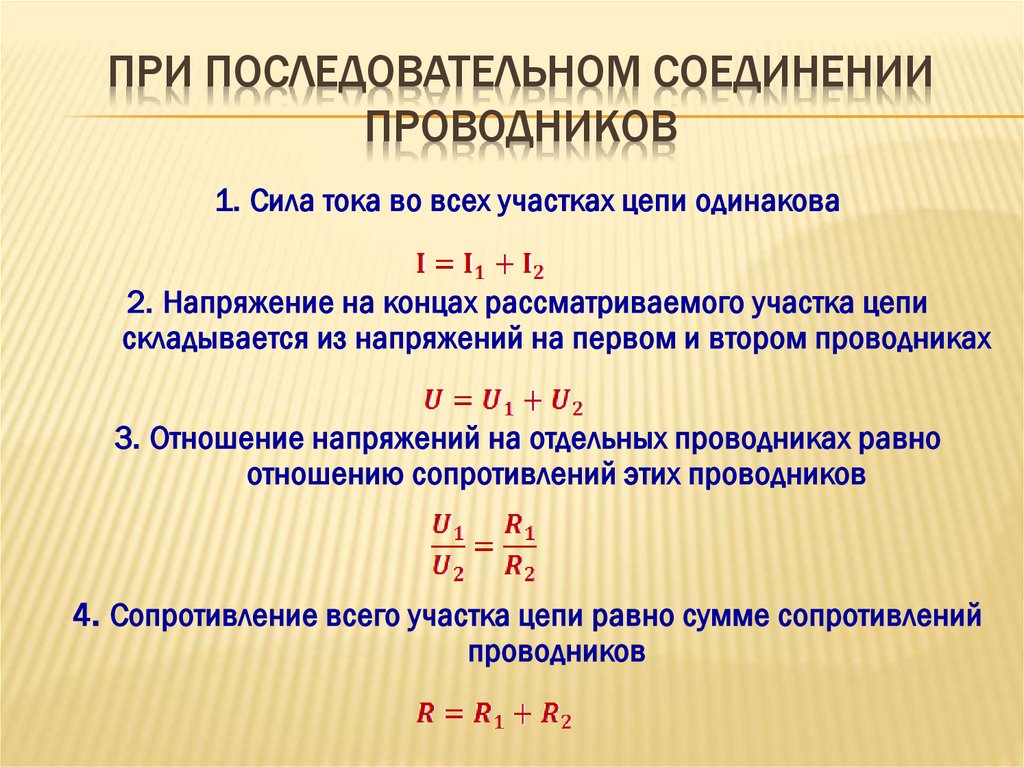 ПРИ ПОСЛЕДОВАТЕЛЬНОМ СОЕДИНЕНИИ ПРОВОДНИКОВ

1. Сила тока во всех участках цепи одинакова

$I = I_1 + I_2$

2. Напряжение на концах рассматриваемого участка цепи складывается из напряжений на первом и втором проводниках

$U = U_1 + U_2$

3. Отношение напряжений на отдельных проводниках равно отношению сопротивлений этих проводников

$\frac{U_1}{U_2} = \frac{R_1}{R_2}$

4. Сопротивление всего участка цепи равно сумме сопротивлений проводников

$R = R_1 + R_2$